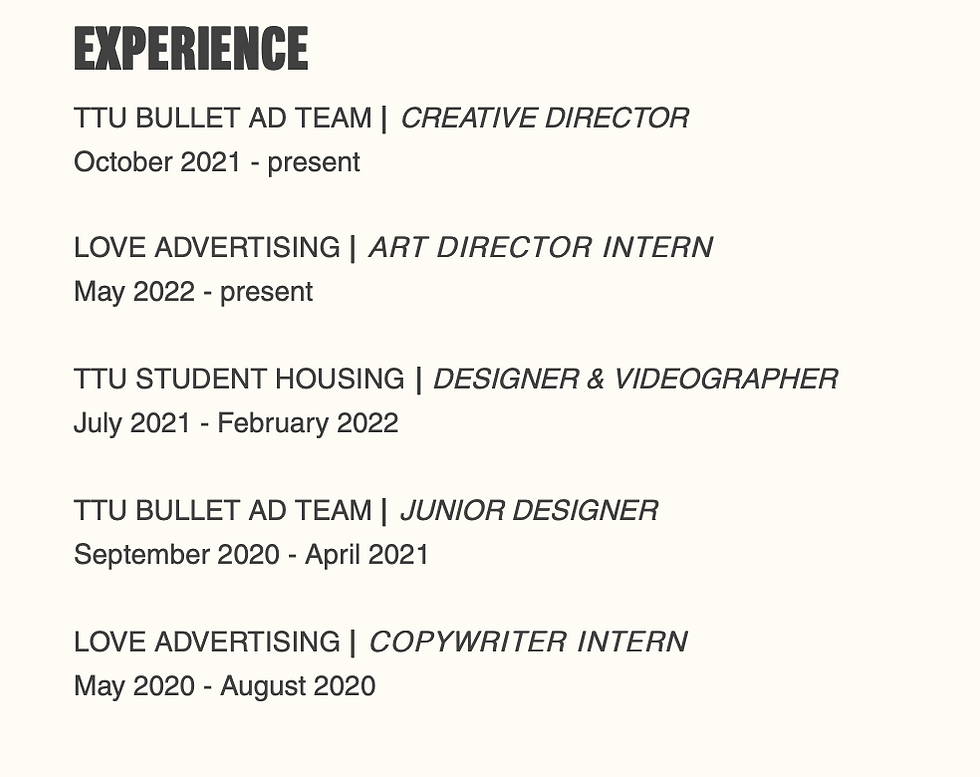 EXPERIENCE

TTU BULLET AD TEAM | CREATIVE DIRECTOR
October 2021 - present

LOVE ADVERTISING | ART DIRECTOR INTERN
May 2022 - present

TTU STUDENT HOUSING | DESIGNER & VIDEOGRAPHER
July 2021 - February 2022

TTU BULLET AD TEAM | JUNIOR DESIGNER
September 2020 - April 2021

LOVE ADVERTISING | COPYWRITER INTERN
May 2020 - August 2020